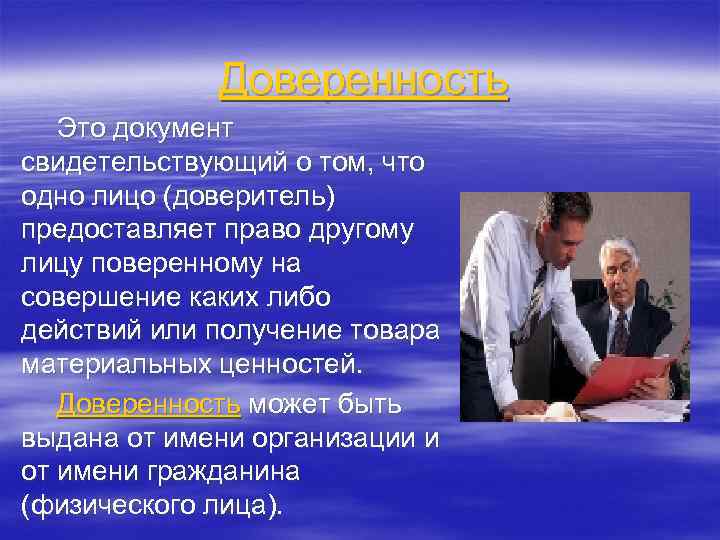 Доверенность

Это документ свидетельствующий о том, что одно лицо (доверитель) предоставляет право другому лицу поверенному на совершение каких либо действий или получение товара материальных ценностей.

Доверенность может быть выдана от имени организации и от имени гражданина (физического лица).